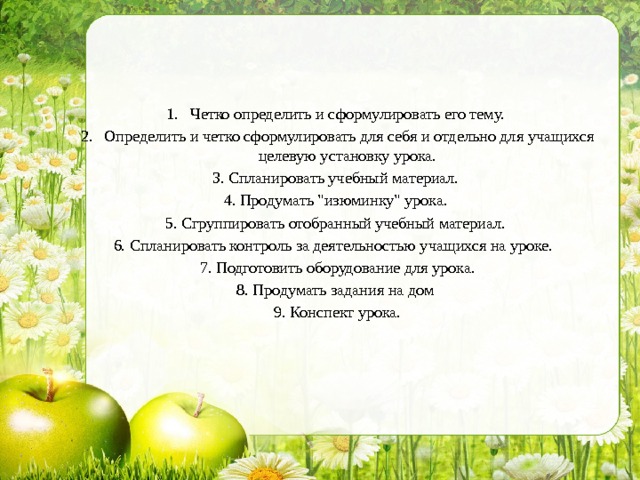 1. Четко определить и сформулировать его тему.
2. Определить и четко сформулировать для себя и отдельно для учащихся целевую установку урока.
3. Спланировать учебный материал.
4. Продумать "изюминку" урока.
5. Сгруппировать отобранный учебный материал.
6. Спланировать контроль за деятельностью учащихся на уроке.
7. Подготовить оборудование для урока.
8. Продумать задания на дом
9. Конспект урока.